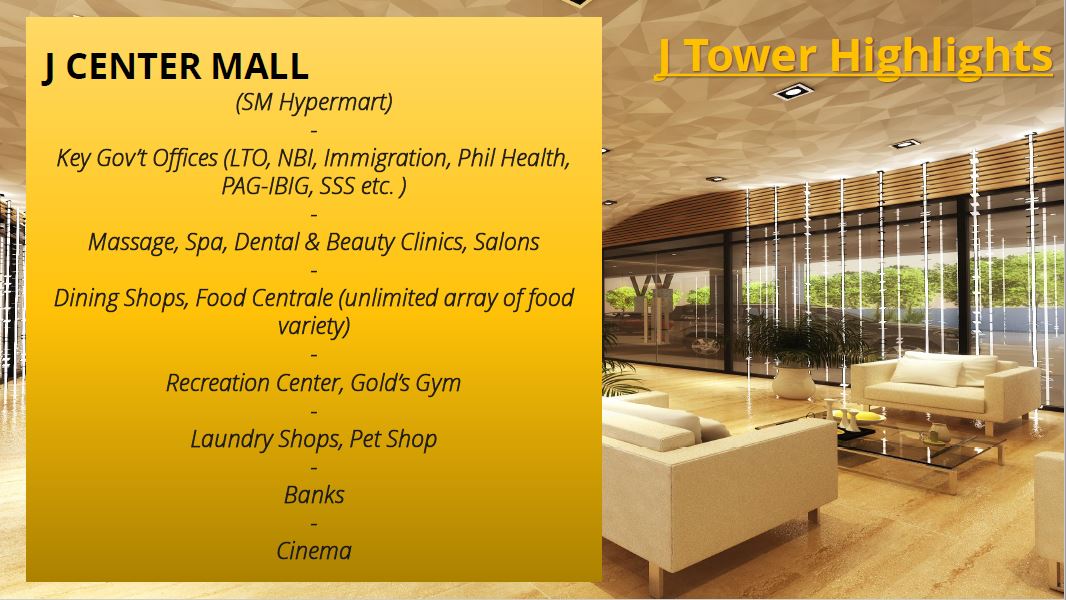 J CENTER MALL

(SM Hypermart)
-
Key Gov't Offices (LTO, NBI, Immigration, Phil Health, PAG-IBIG, SSS etc. )
-
Massage, Spa, Dental & Beauty Clinics, Salons
-
Dining Shops, Food Centrale (unlimited array of food variety)
-
Recreation Center, Gold's Gym
-
Laundry Shops, Pet Shop
-
Banks
-
Cinema

J Tower Highlights